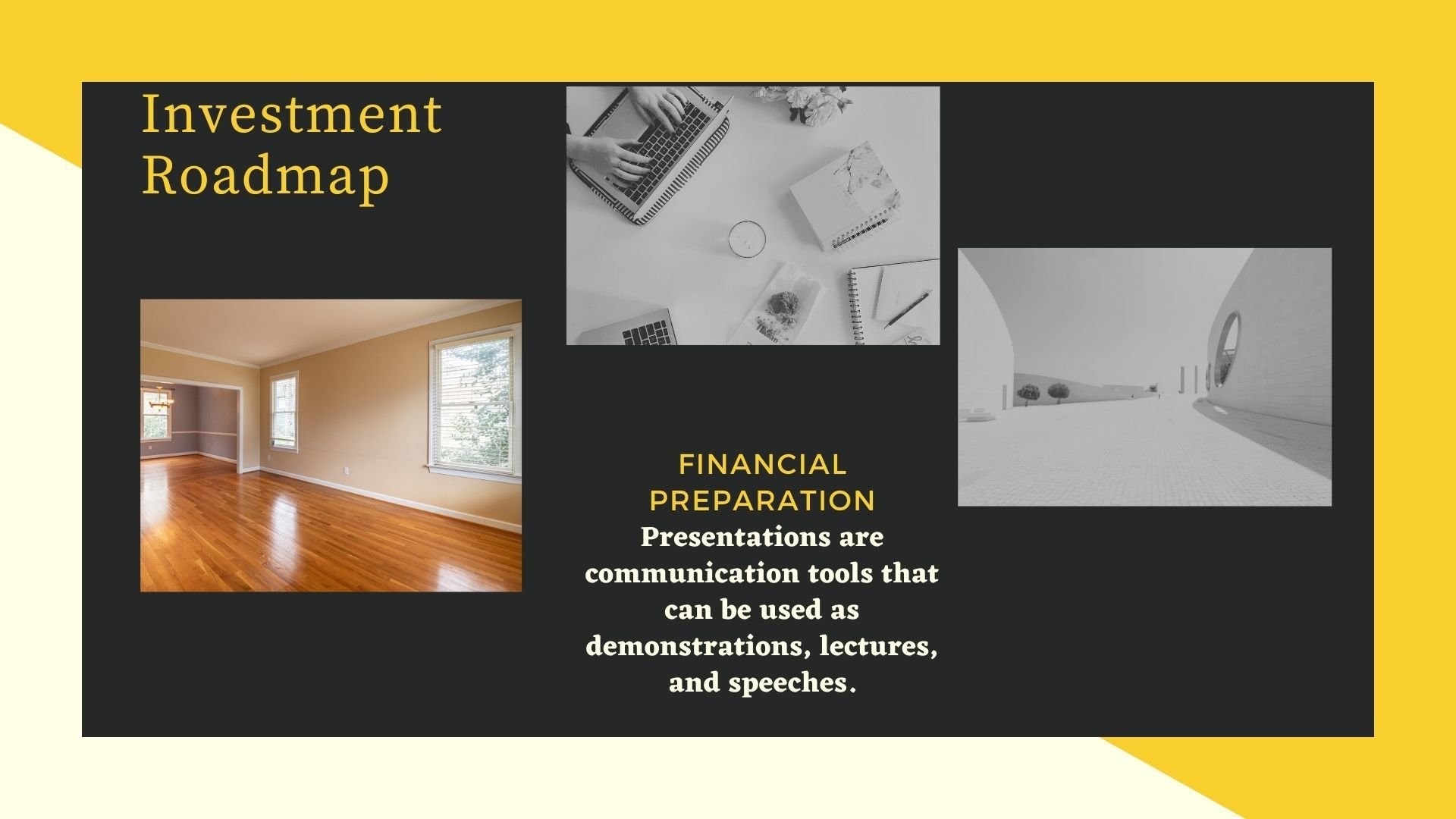 Investment Roadmap

FINANCIAL PREPARATION

Presentations are communication tools that can be used as demonstrations, lectures, and speeches.